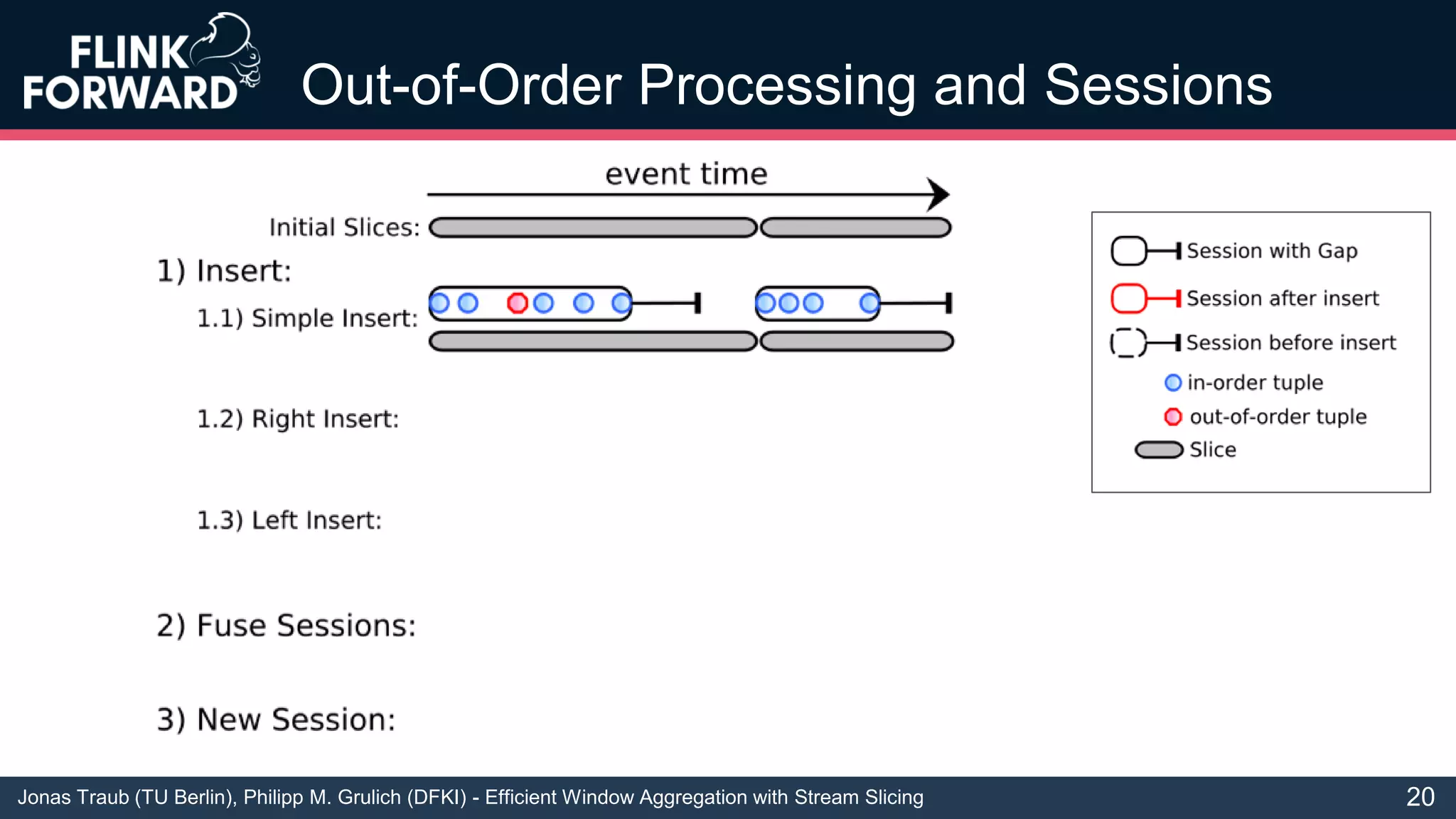 FLINK FORWARD

Out-of-Order Processing and Sessions

event time

Initial Slices:

1) Insert:

1.1) Simple Insert:

1.2) Right Insert:

1.3) Left Insert:

2) Fuse Sessions:

3) New Session:

Session with Gap
Session after insert
Session before insert
in-order tuple
out-of-order tuple
Slice

Jonas Traub (TU Berlin), Philipp M. Grulich (DFKI) - Efficient Window Aggregation with Stream Slicing

20